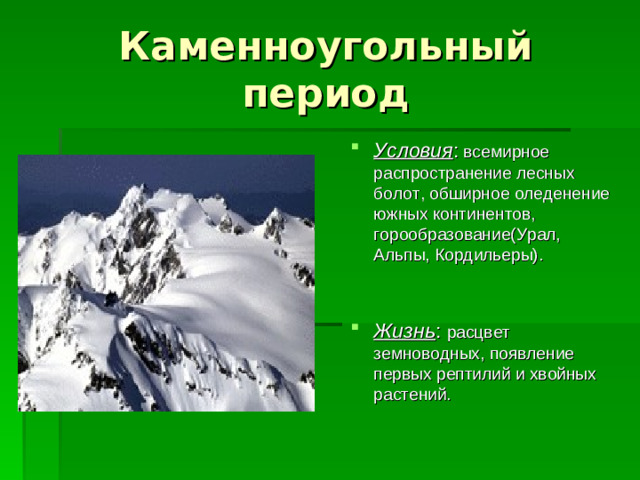 Каменноугольный период

Условия: всемирное распространение лесных болот, обширное оледенение южных континентов, горообразование(Урал, Альпы, Кордильеры).

Жизнь: расцвет земноводных, появление первых рептилий и хвойных растений.